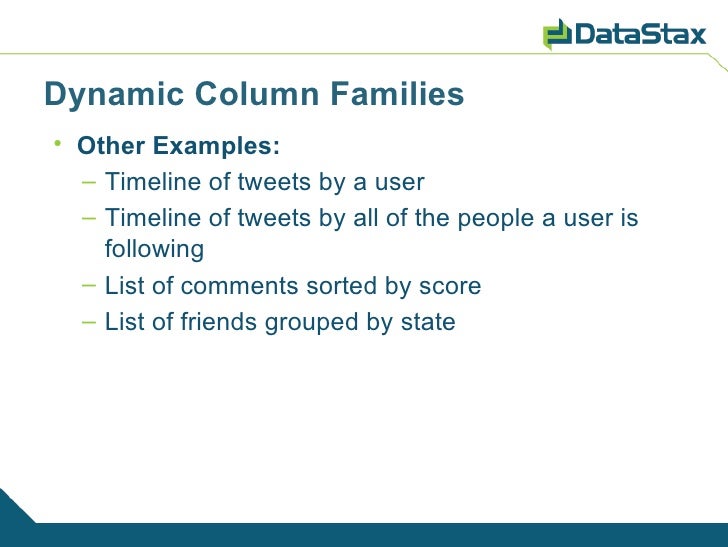 DataStax

Dynamic Column Families

• Other Examples:
– Timeline of tweets by a user
– Timeline of tweets by all of the people a user is following
– List of comments sorted by score
– List of friends grouped by state